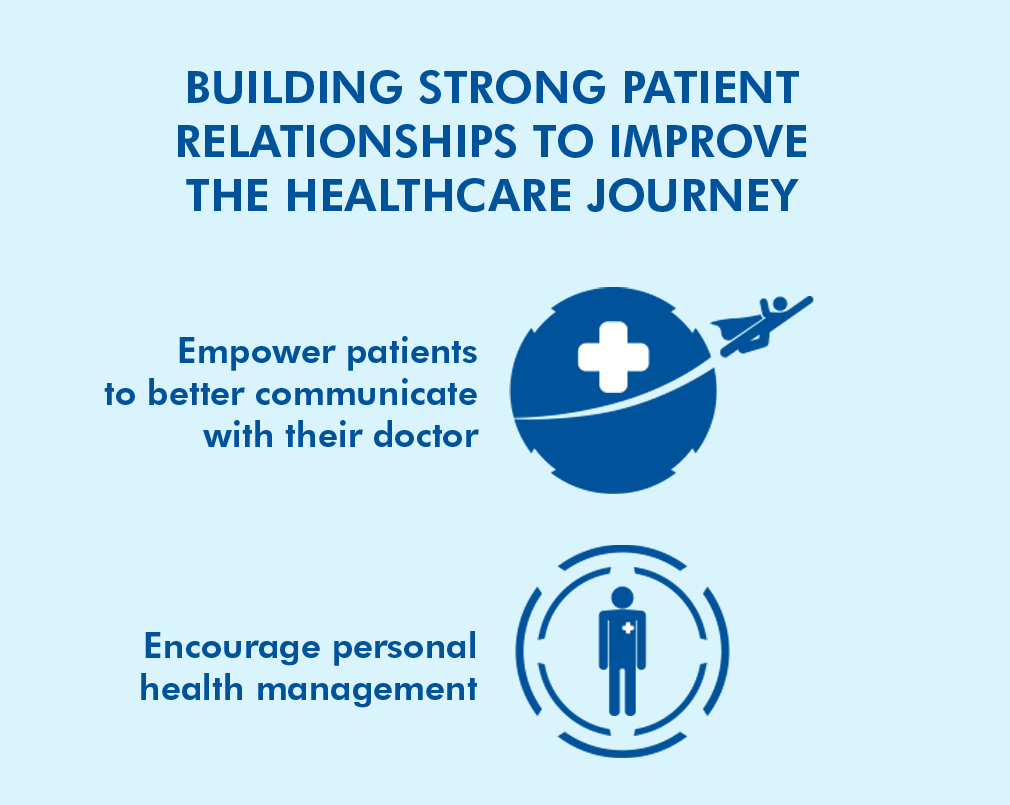 BUILDING STRONG PATIENT RELATIONSHIPS TO IMPROVE THE HEALTHCARE JOURNEY

Empower patients to better communicate with their doctor

Encourage personal health management